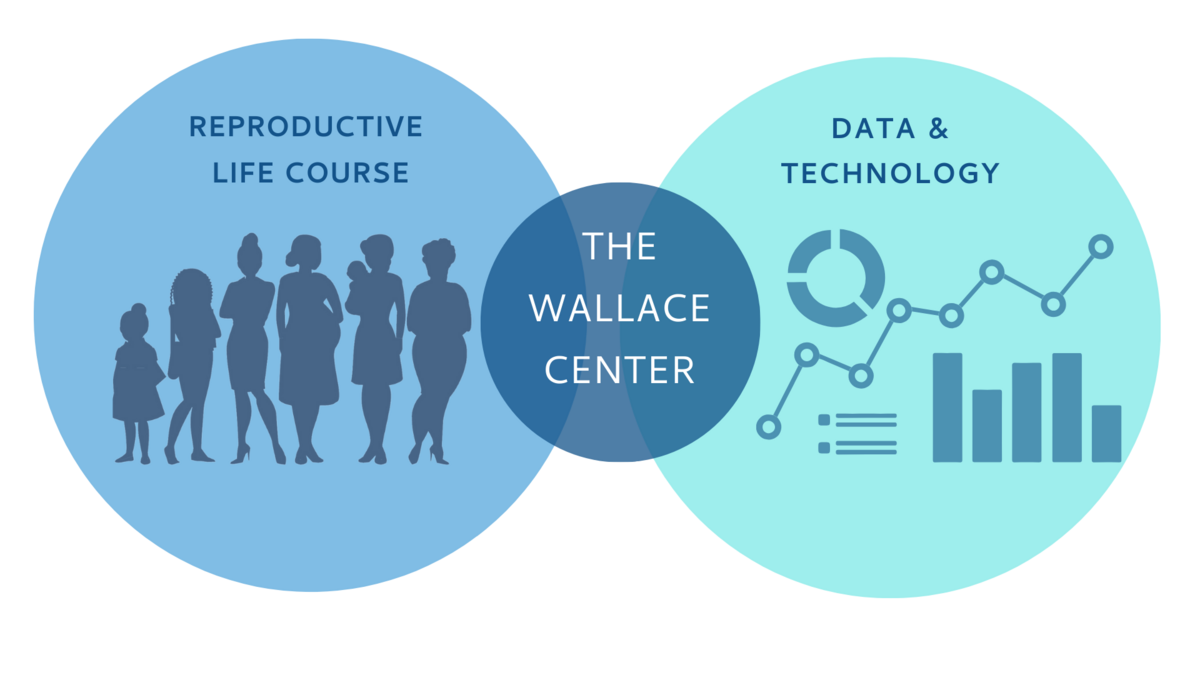 REPRODUCTIVE LIFE COURSE

THE WALLACE CENTER

DATA & TECHNOLOGY